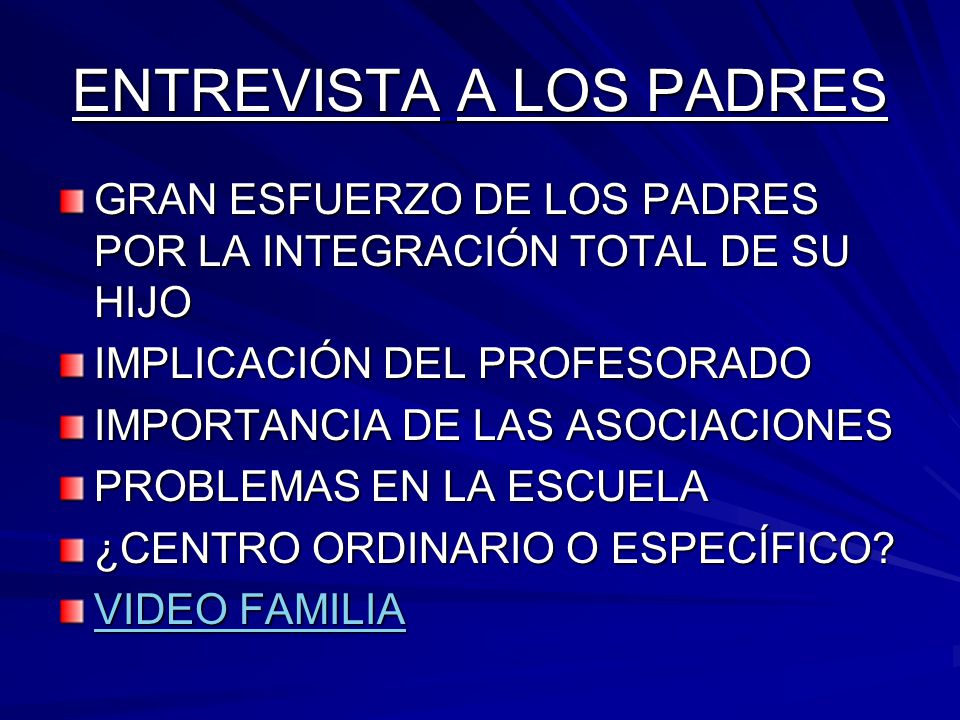 ENTREVISTA A LOS PADRES

GRAN ESFUERZO DE LOS PADRES POR LA INTEGRACIÓN TOTAL DE SU HIJO
IMPLICACIÓN DEL PROFESORADO
IMPORTANCIA DE LAS ASOCIACIONES
PROBLEMAS EN LA ESCUELA
¿CENTRO ORDINARIO O ESPECÍFICO?
VIDEO FAMILIA